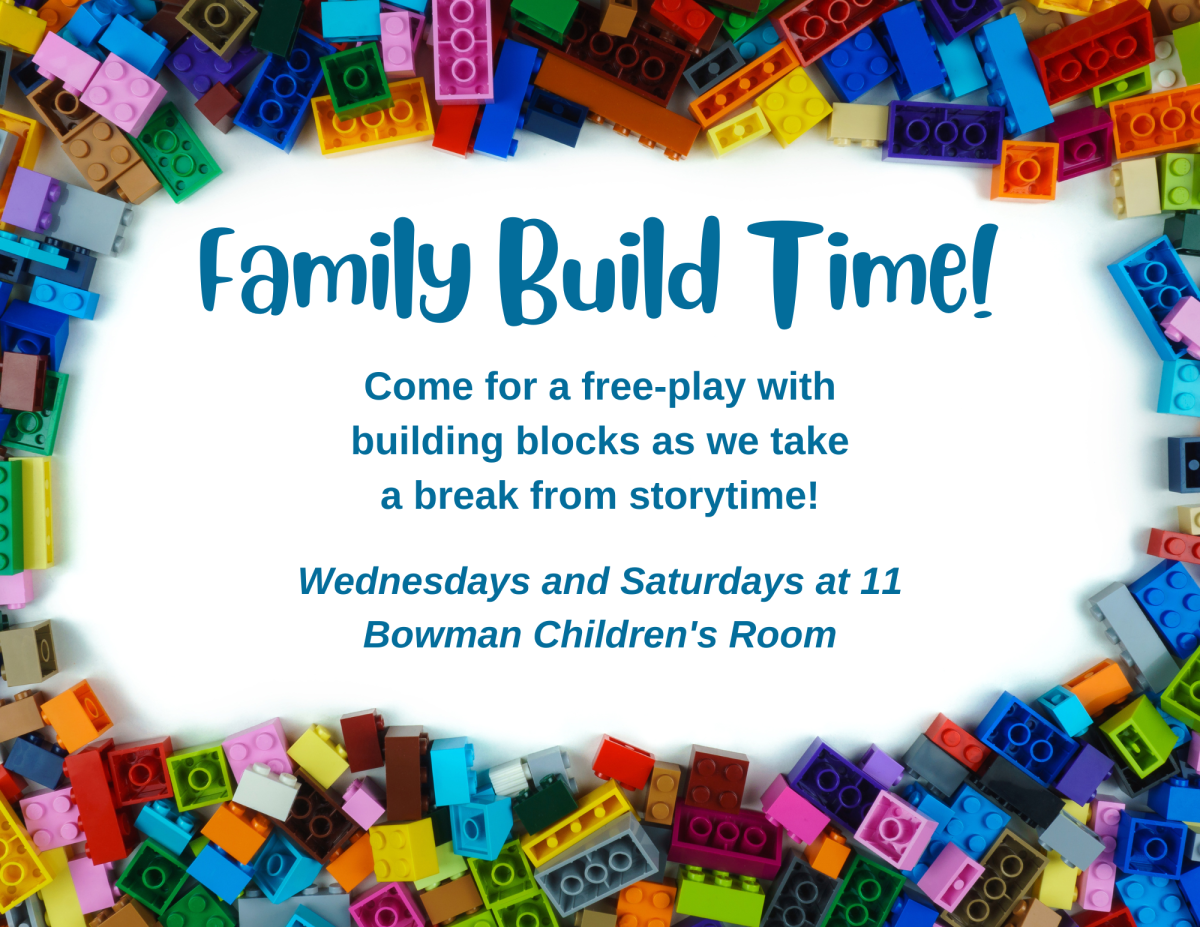 Family Build Time!

Come for a free-play with building blocks as we take a break from storytime!

Wednesdays and Saturdays at 11
Bowman Children's Room